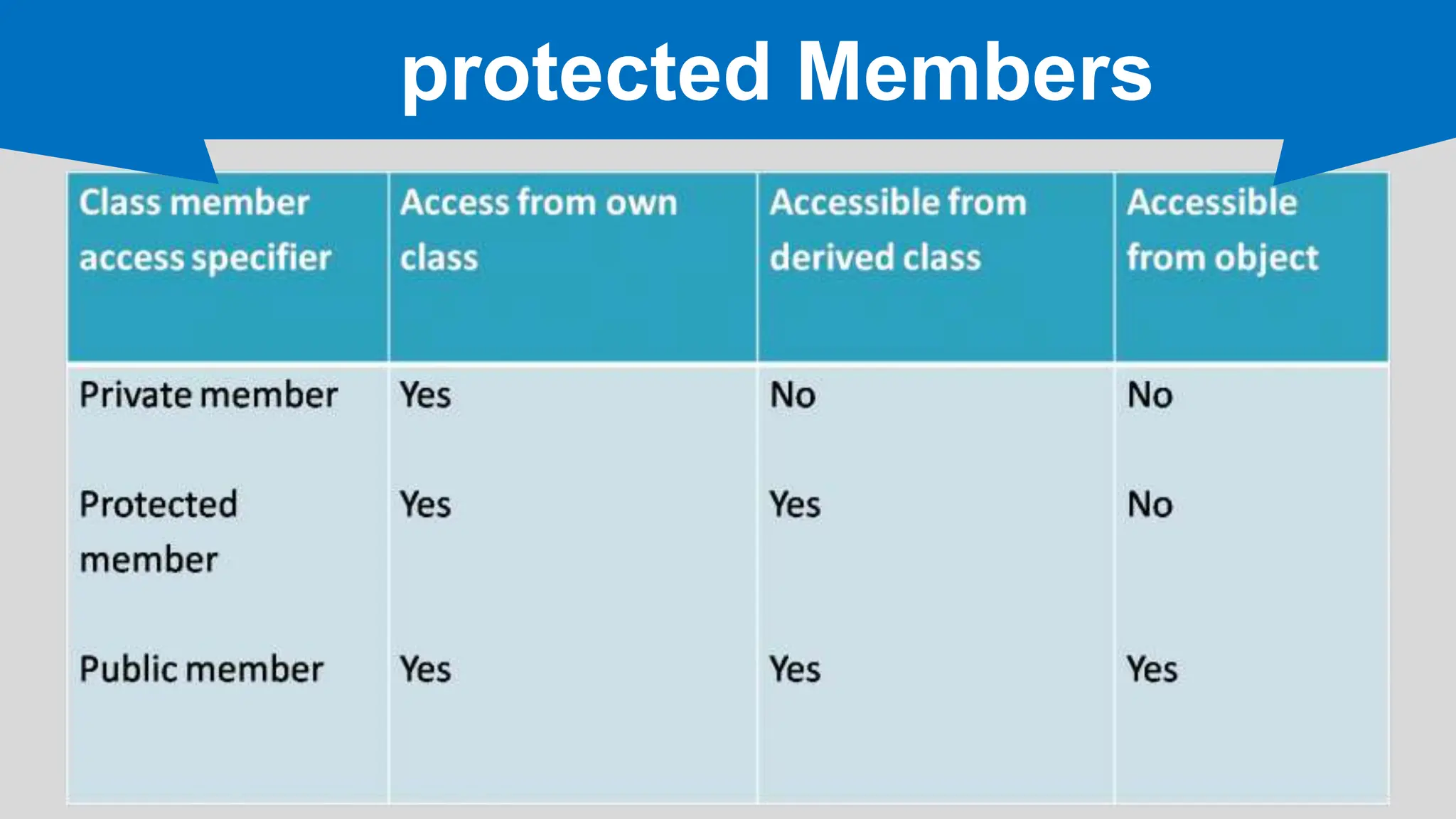 protected Members

| Class member access specifier | Access from own class | Accessible from derived class | Accessible from object |
|---|---|---|---|
| Private member | Yes | No | No |
| Protected member | Yes | Yes | No |
| Public member | Yes | Yes | Yes |